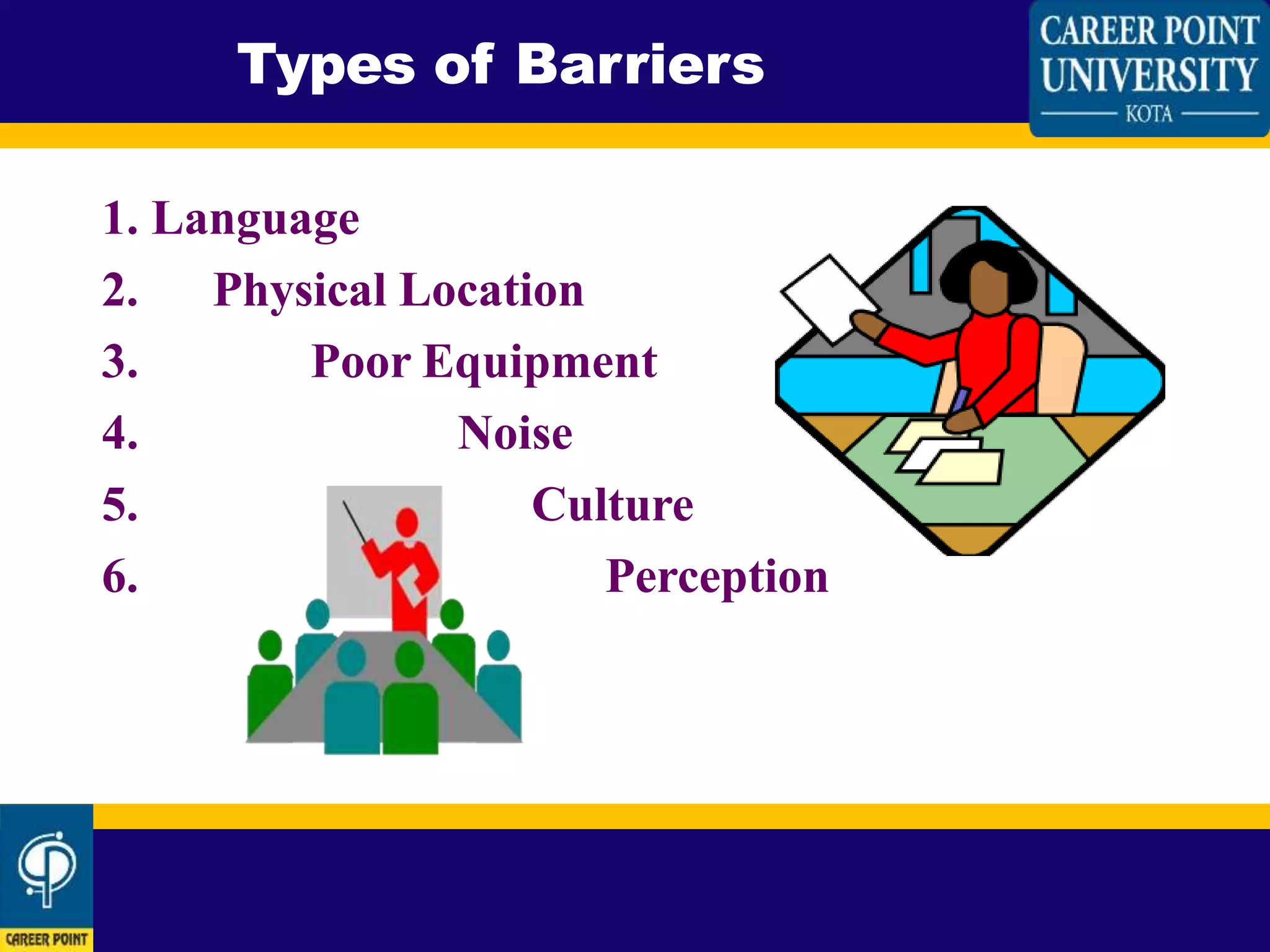 Types of Barriers

CAREER POINT UNIVERSITY
KOTA

1. Language
2. Physical Location
3. Poor Equipment
4. Noise
5. Culture
6. Perception

CAREER POINT